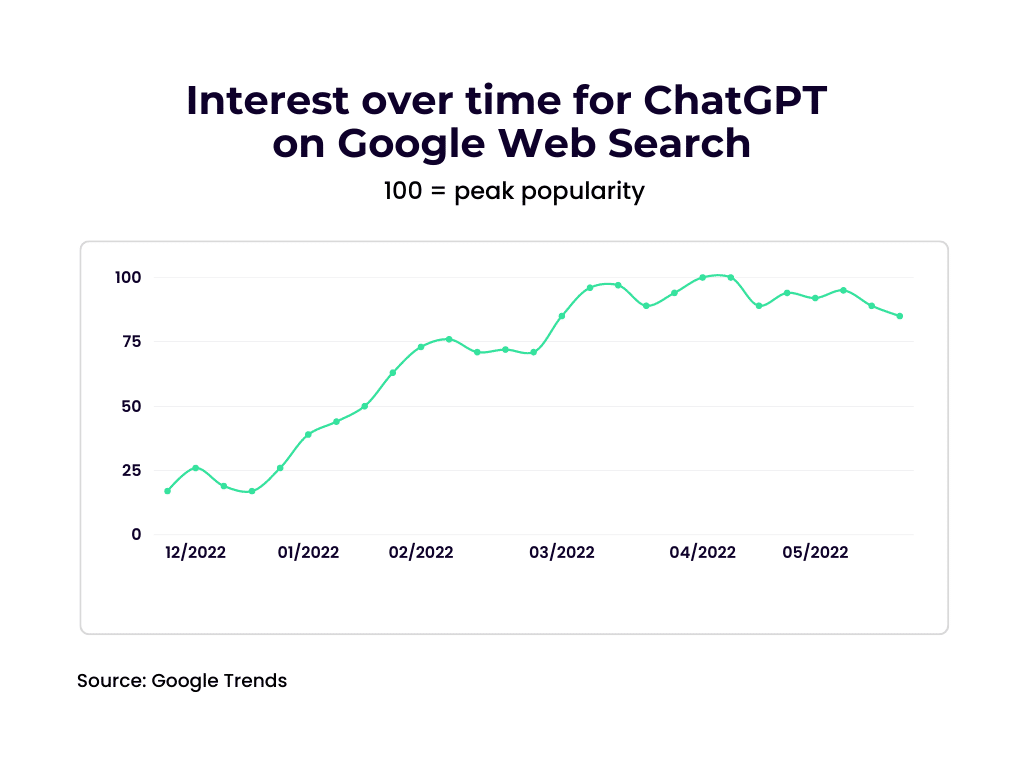 Interest over time for ChatGPT on Google Web Search

100 = peak popularity

100
75
50
25
0

12/2022
01/2022
02/2022
03/2022
04/2022
05/2022

Source: Google Trends